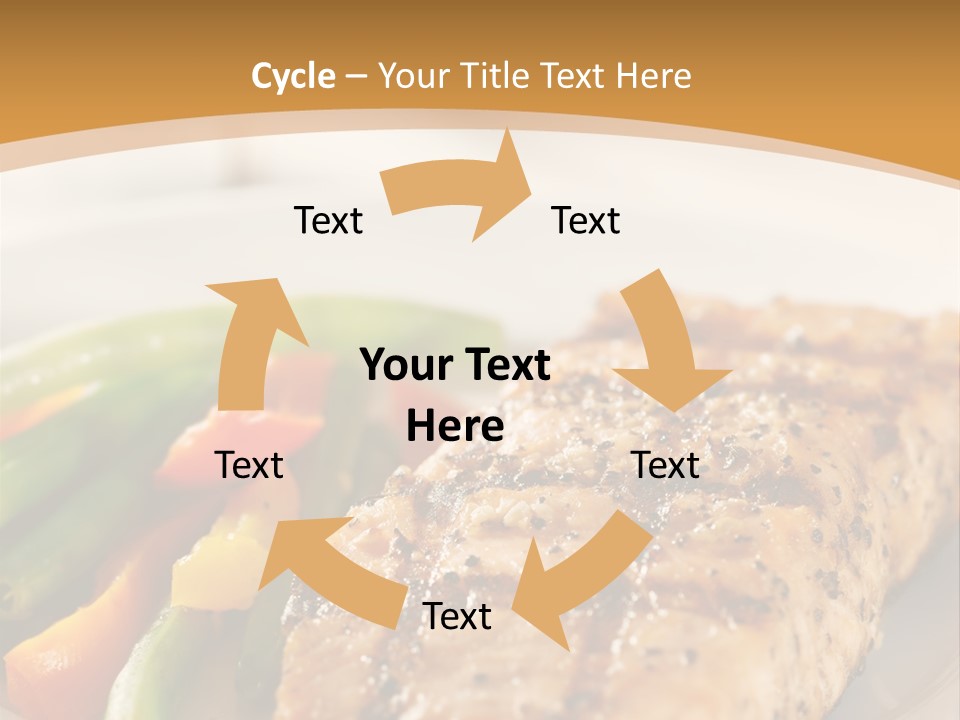 Cycle – Your Title Text Here

Text

Text

Your Text Here

Text

Text

Text